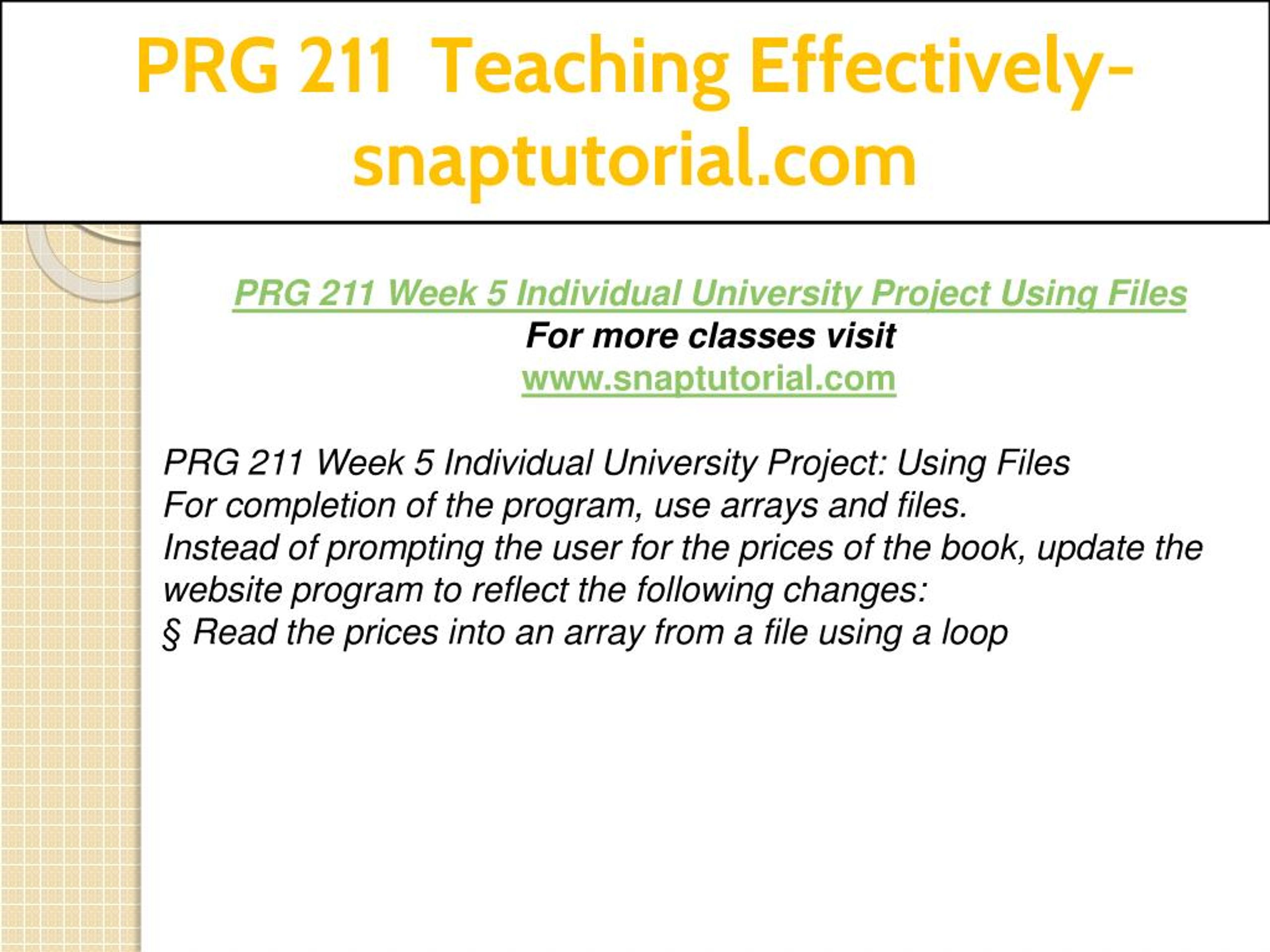 PRG 211 Teaching Effectively-snaptutorial.com

PRG 211 Week 5 Individual University Project Using Files
For more classes visit
www.snaptutorial.com

PRG 211 Week 5 Individual University Project: Using Files
For completion of the program, use arrays and files.
Instead of prompting the user for the prices of the book, update the website program to reflect the following changes:
§ Read the prices into an array from a file using a loop